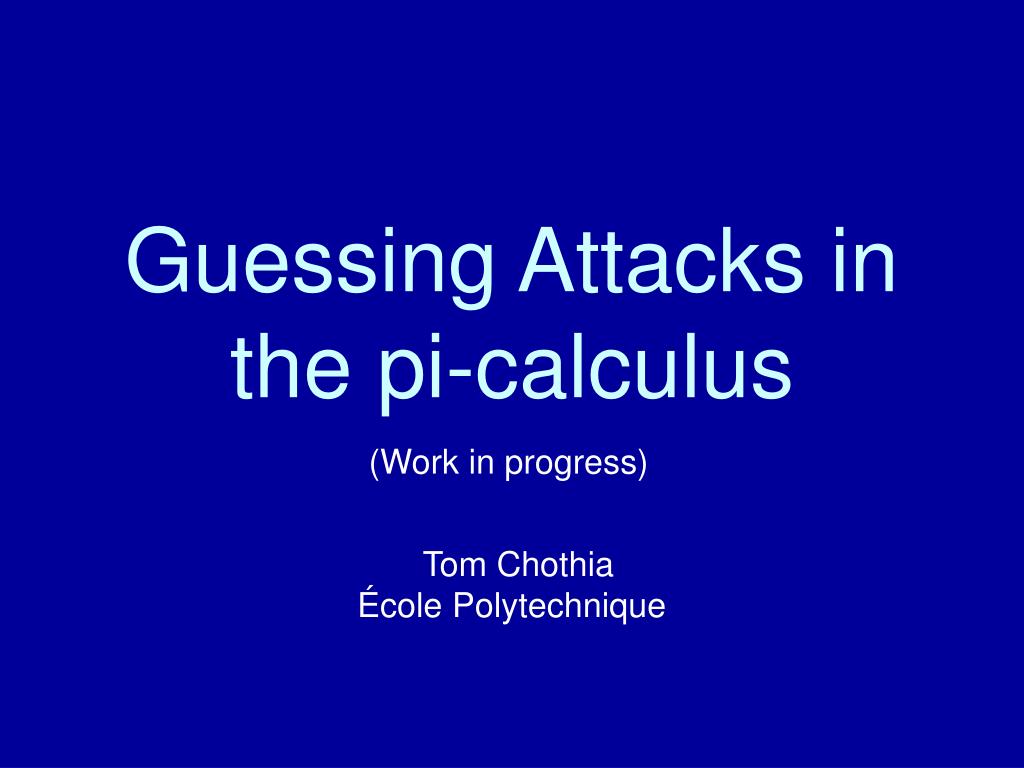 Guessing Attacks in the pi-calculus

(Work in progress)

Tom Chothia
École Polytechnique